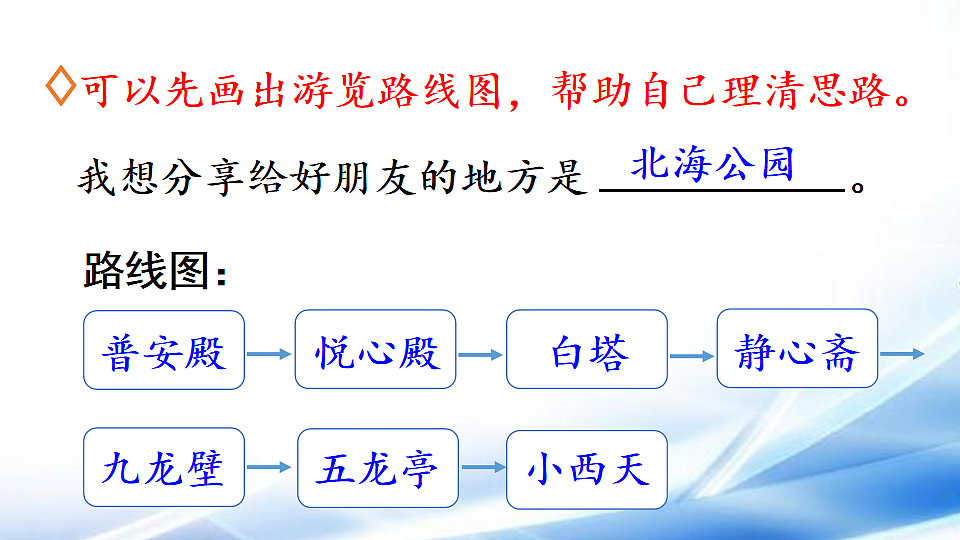 ◇可以先画出游览路线图，帮助自己理清思路。

我想分享给好朋友的地方是 北海公园 。

路线图：

普安殿 → 悦心殿 → 白塔 → 静心斋 →

九龙壁 → 五龙亭 → 小西天